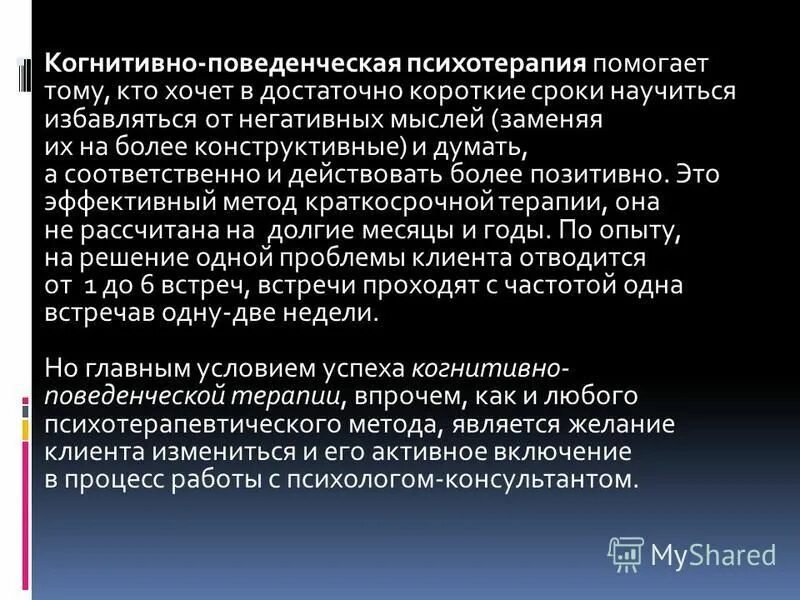 Когнитивно-поведенческая психотерапия помогает тому, кто хочет в достаточно короткие сроки научиться избавляться от негативных мыслей (заменяя их на более конструктивные) и думать, а соответственно и действовать более позитивно. Это эффективный метод краткосрочной терапии, она не рассчитана на долгие месяцы и годы. По опыту, на решение одной проблемы клиента отводится от 1 до 6 встреч, встречи проходят с частотой одна встречав одну-две недели.

Но главным условием успеха когнитивно-поведенческой терапии, впрочем, как и любого психотерапевтического метода, является желание клиента измениться и его активное включение в процесс работы с психологом-консультантом.

MyShared